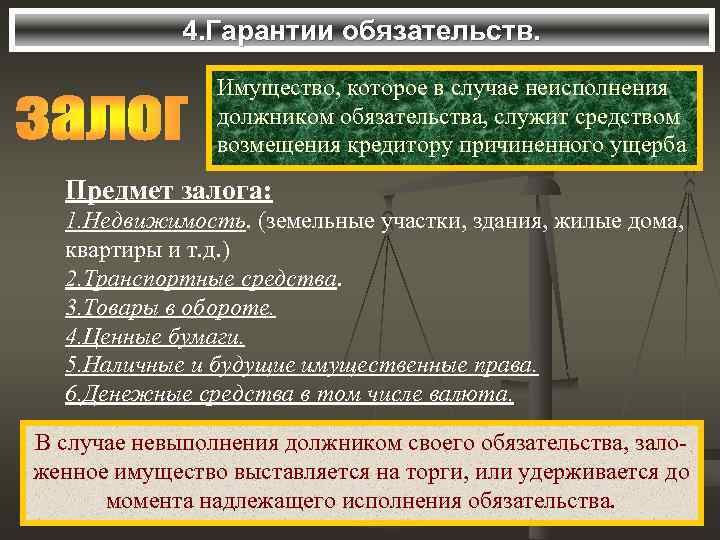 4.Гарантии обязательств.

залог

Имущество, которое в случае неисполнения должником обязательства, служит средством возмещения кредитору причиненного ущерба

Предмет залога:
1.Недвижимость. (земельные участки, здания, жилые дома, квартиры и т.д.)
2.Транспортные средства.
3.Товары в обороте.
4.Ценные бумаги.
5.Наличные и будущие имущественные права.
6.Денежные средства в том числе валюта.

В случае невыполнения должником своего обязательства, заложенное имущество выставляется на торги, или удерживается до момента надлежащего исполнения обязательства.